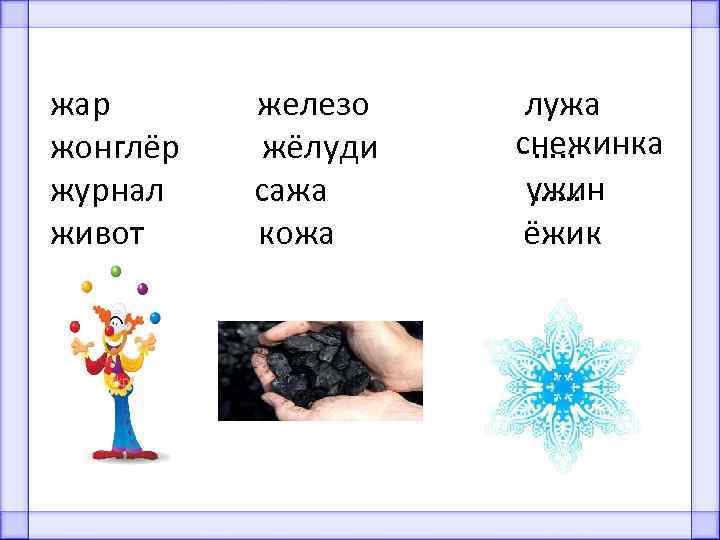 жар
жонглёр
журнал
живот

железо
жёлуди
сажа
кожа

лужа
снежинка
ужин
ёжик